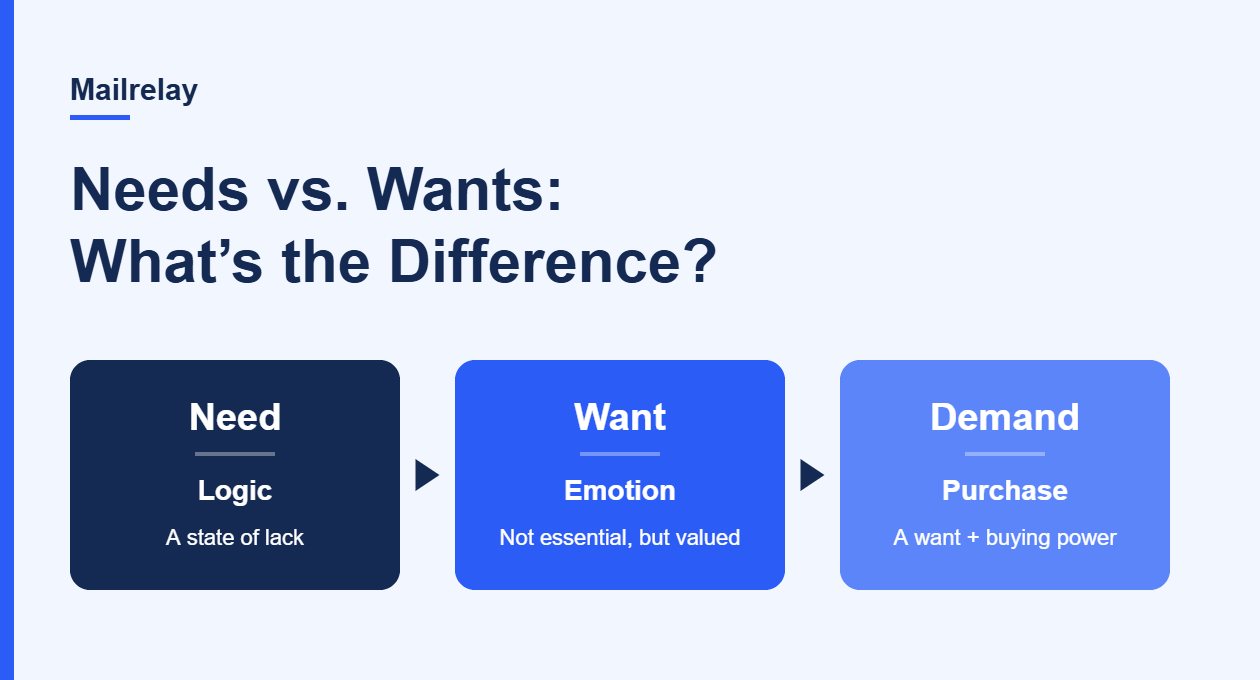 Mailrelay

Needs vs. Wants: What’s the Difference?

Need
Logic
A state of lack

Want
Emotion
Not essential, but valued

Demand
Purchase
A want + buying power